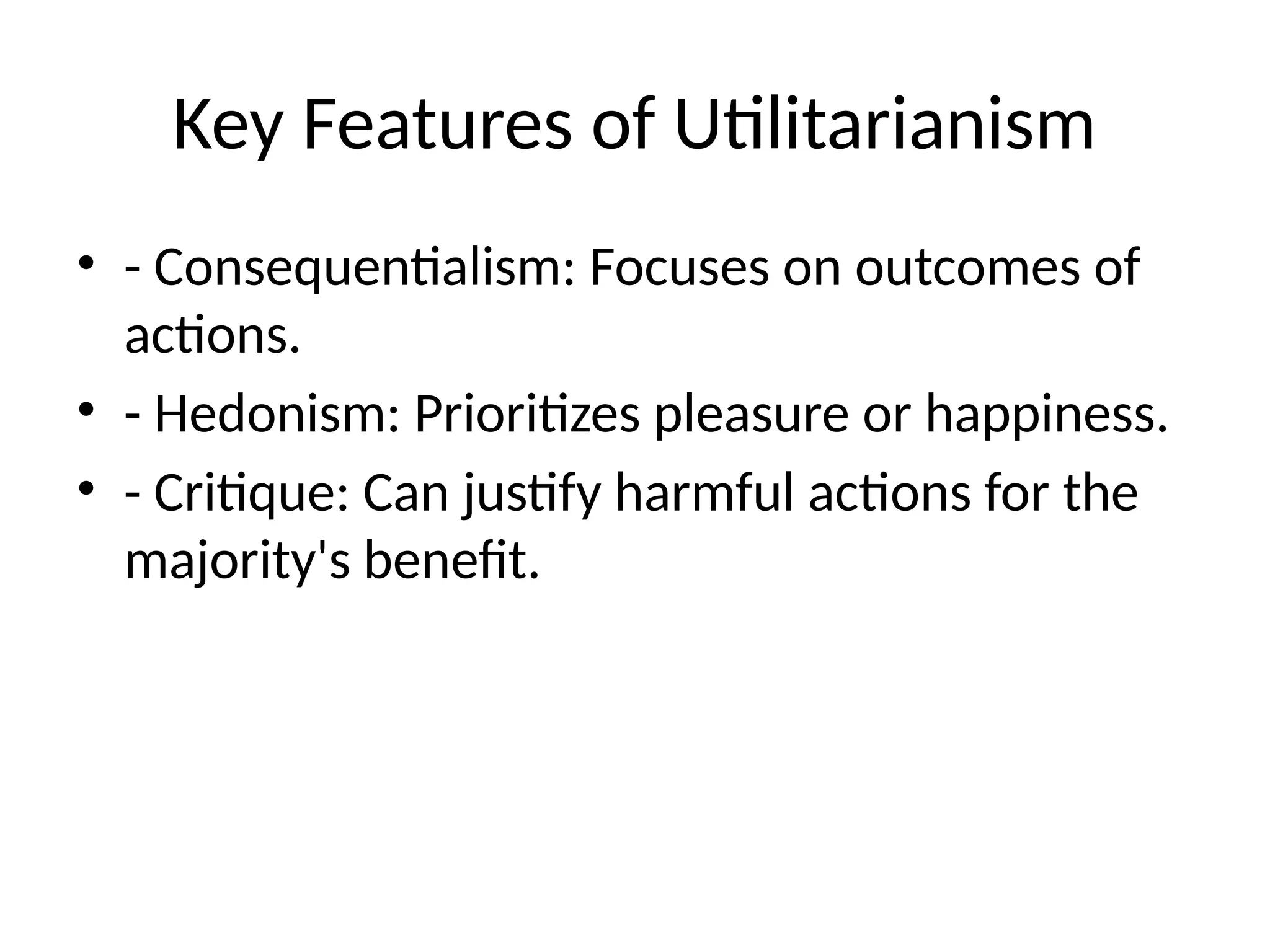 Key Features of Utilitarianism

• - Consequentialism: Focuses on outcomes of actions.
• - Hedonism: Prioritizes pleasure or happiness.
• - Critique: Can justify harmful actions for the majority's benefit.